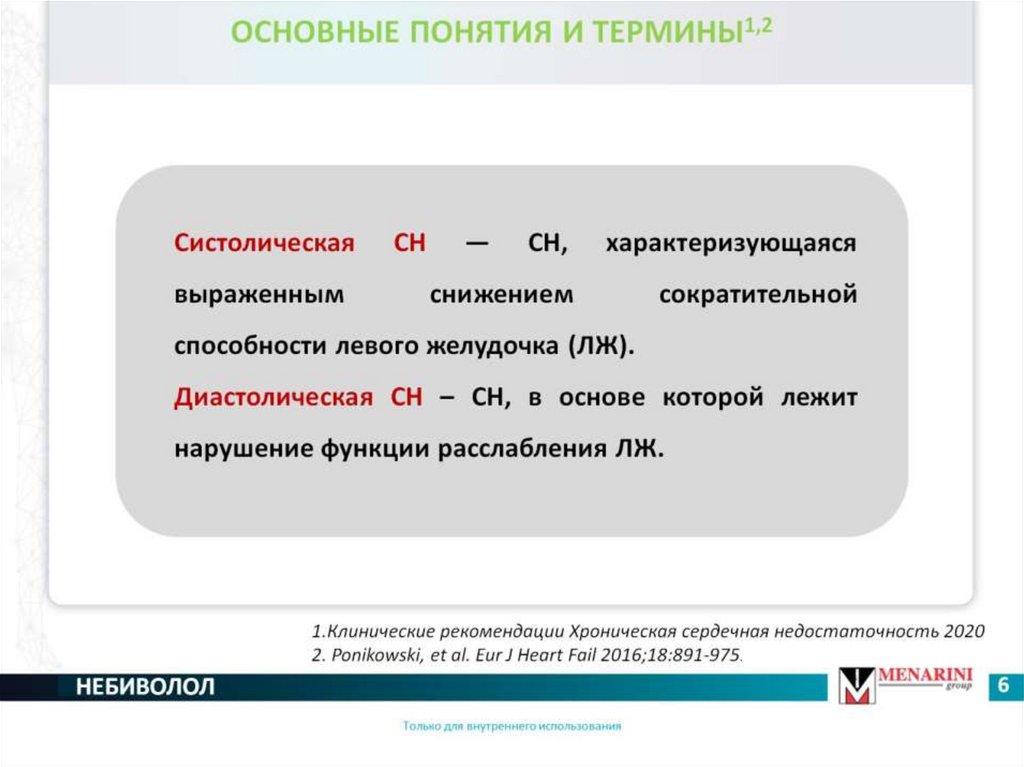 ОСНОВНЫЕ ПОНЯТИЯ И ТЕРМИНЫ$^{1,2}$

Систолическая СН — СН, характеризующаяся выраженным снижением сократительной способности левого желудочка (ЛЖ).

Диастолическая СН – СН, в основе которой лежит нарушение функции расслабления ЛЖ.

1.Клинические рекомендации Хроническая сердечная недостаточность 2020
2. Ponikowski, et al. Eur J Heart Fail 2016;18:891-975.

НЕБИВОЛОЛ

MENARINI group

6

Только для внутреннего использования